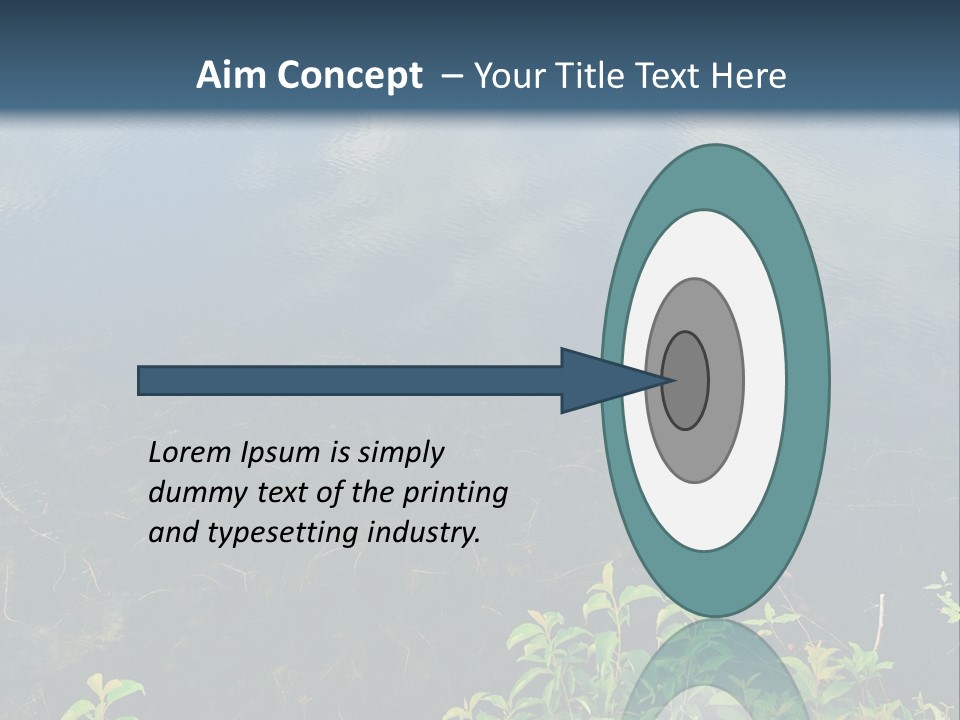 Aim Concept – Your Title Text Here

Lorem Ipsum is simply dummy text of the printing and typesetting industry.